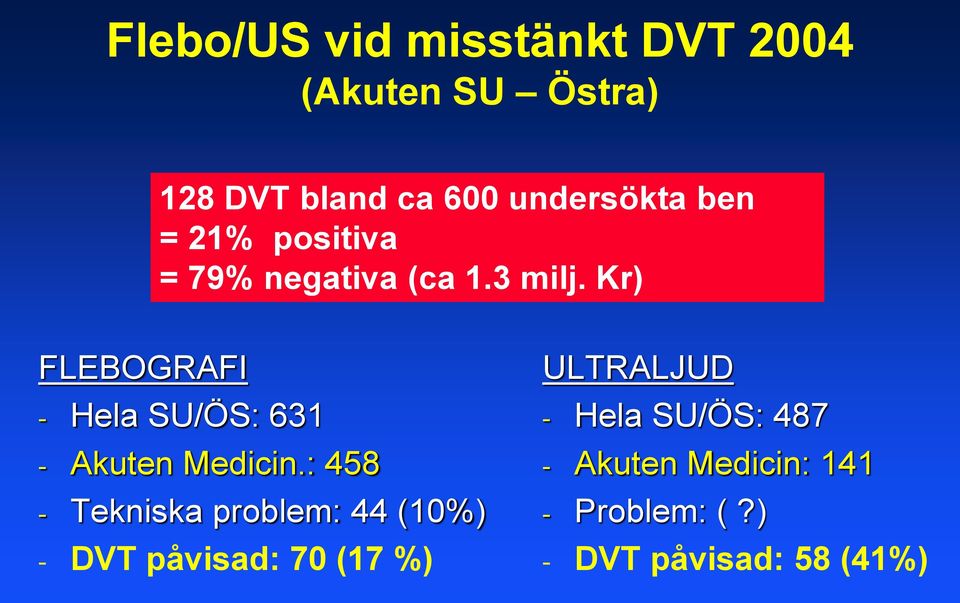 Flebo/US vid misstänkt DVT 2004
(Akuten SU – Östra)

128 DVT bland ca 600 undersökta ben
= 21% positiva
= 79% negativa (ca 1.3 milj. Kr)

FLEBOGRAFI
- Hela SU/ÖS: 631
- Akuten Medicin.: 458
- Tekniska problem: 44 (10%)
- DVT påvisad: 70 (17 %)

ULTRALJUD
- Hela SU/ÖS: 487
- Akuten Medicin: 141
- Problem: ( ?)
- DVT påvisad: 58 (41%)